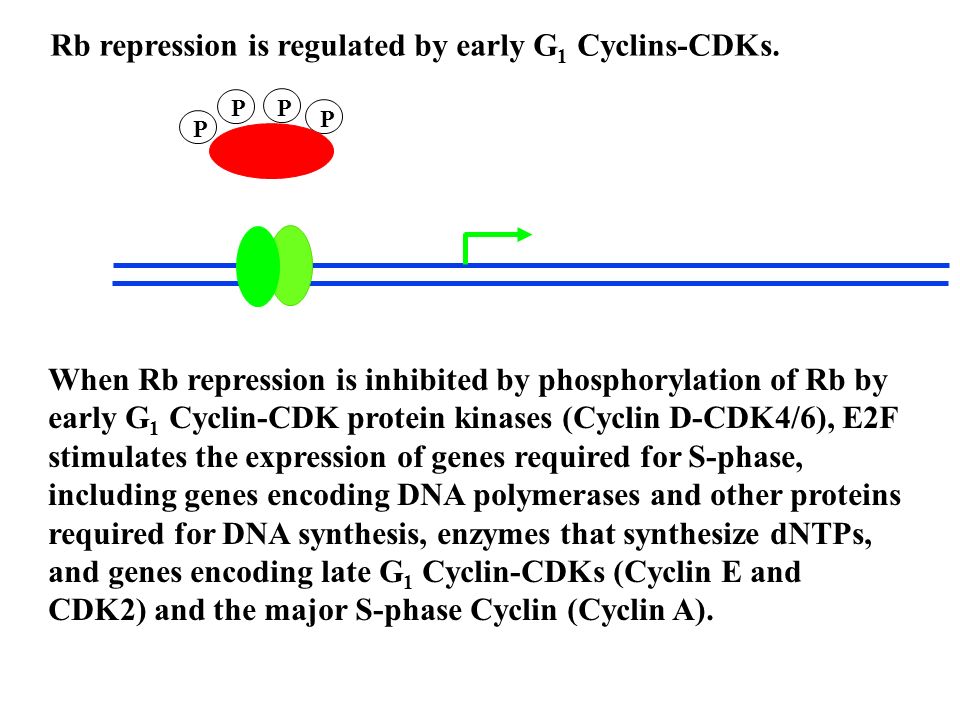 Rb repression is regulated by early $G_1$ Cyclins-CDKs.

P P P P

When Rb repression is inhibited by phosphorylation of Rb by early $G_1$ Cyclin-CDK protein kinases (Cyclin D-CDK4/6), E2F stimulates the expression of genes required for S-phase, including genes encoding DNA polymerases and other proteins required for DNA synthesis, enzymes that synthesize dNTPs, and genes encoding late $G_1$ Cyclin-CDKs (Cyclin E and CDK2) and the major S-phase Cyclin (Cyclin A).